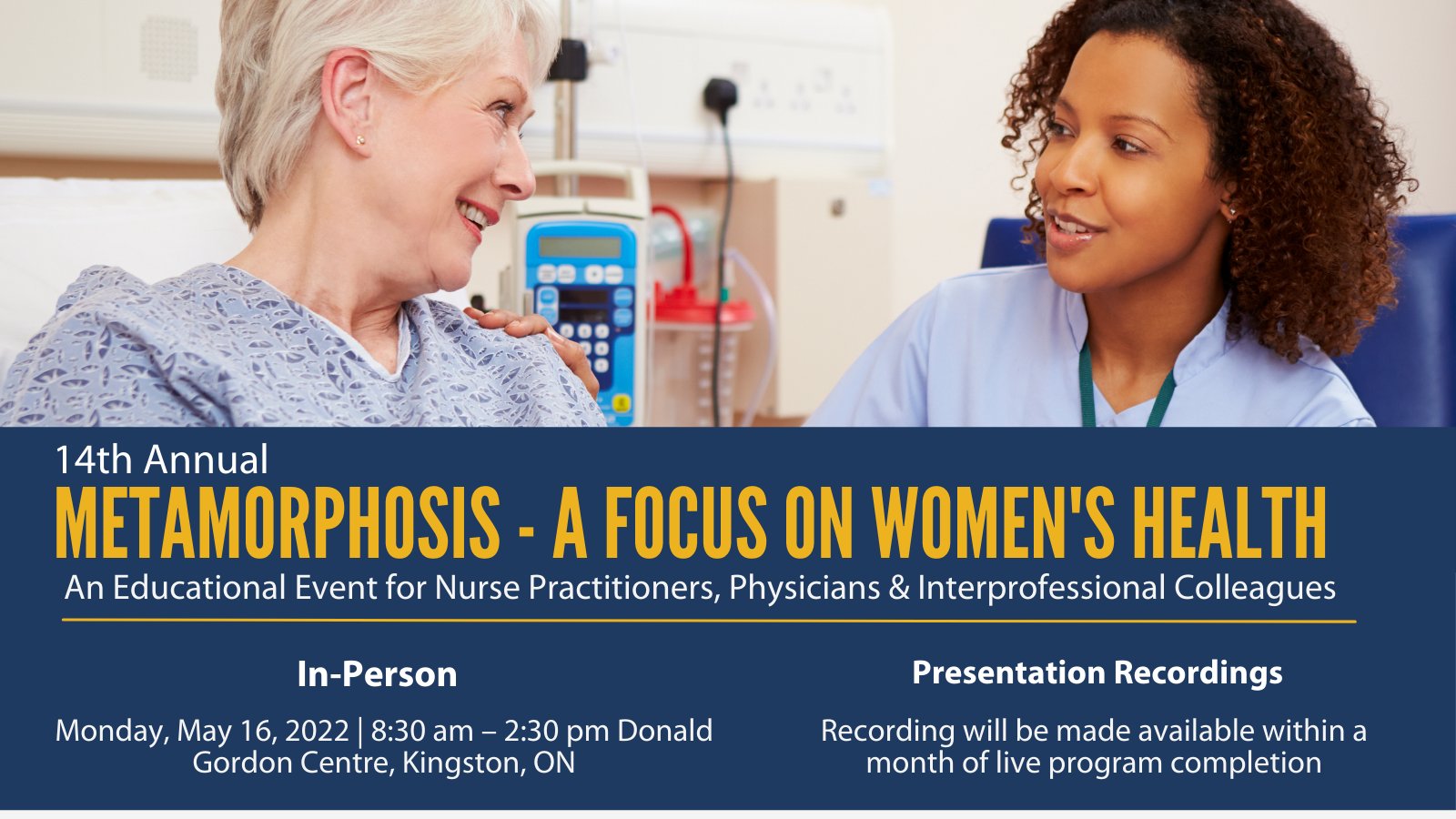 14th Annual

METAMORPHOSIS - A FOCUS ON WOMEN'S HEALTH

An Educational Event for Nurse Practitioners, Physicians & Interprofessional Colleagues

In-Person

Monday, May 16, 2022 | 8:30 am – 2:30 pm Donald Gordon Centre, Kingston, ON

Presentation Recordings

Recording will be made available within a month of live program completion